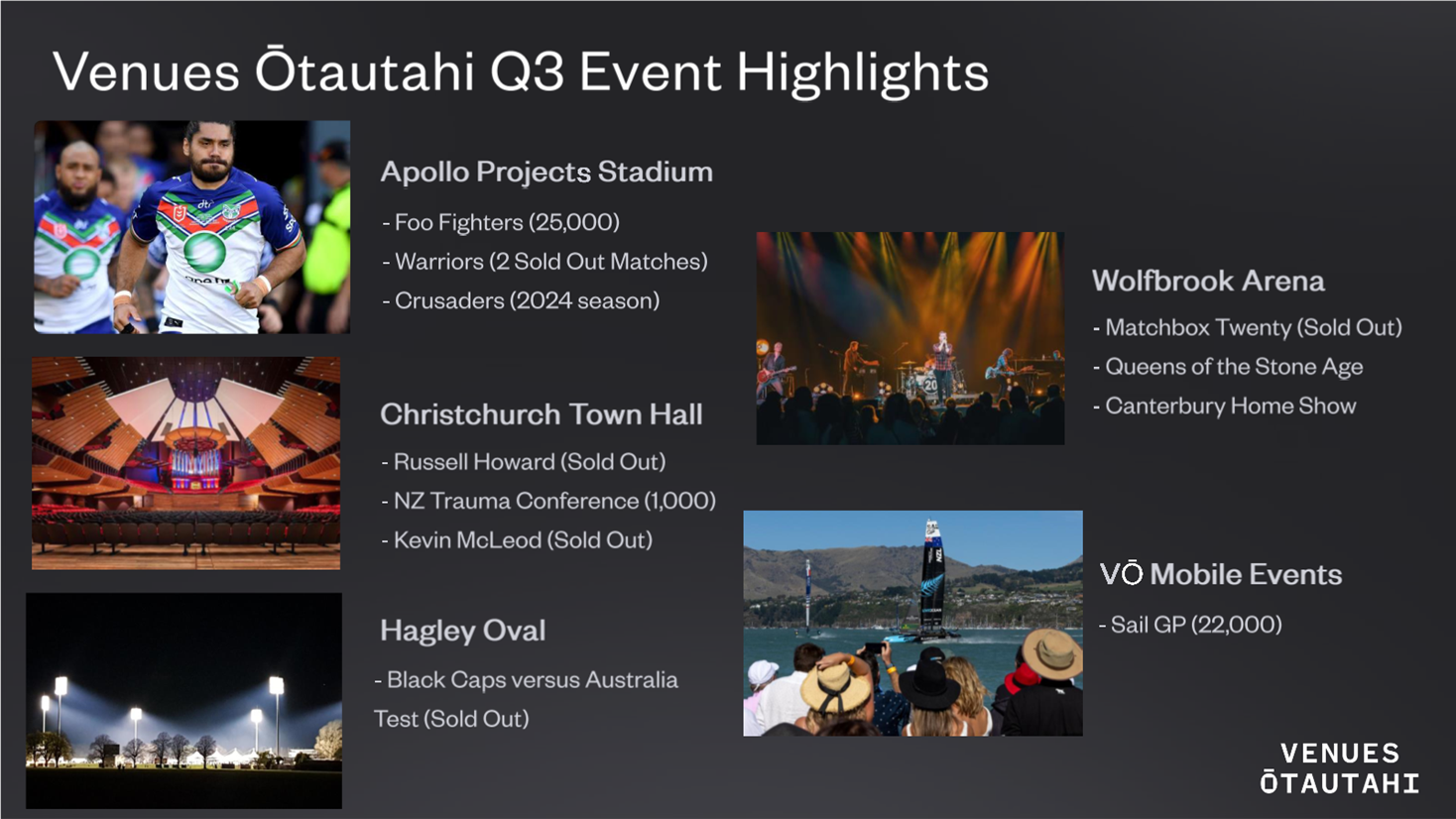 Venues Ōtautahi Q3 Event Highlights

Apollo Projects Stadium

- Foo Fighters (25,000)
- Warriors (2 Sold Out Matches)
- Crusaders (2024 season)

Christchurch Town Hall

- Russell Howard (Sold Out)
- NZ Trauma Conference (1,000)
- Kevin McLeod (Sold Out)

Hagley Oval

- Black Caps versus Australia Test (Sold Out)

Wolfbrook Arena

- Matchbox Twenty (Sold Out)
- Queens of the Stone Age
- Canterbury Home Show

VŌ Mobile Events

- Sail GP (22,000)

VENUES ŌTAUTAHI